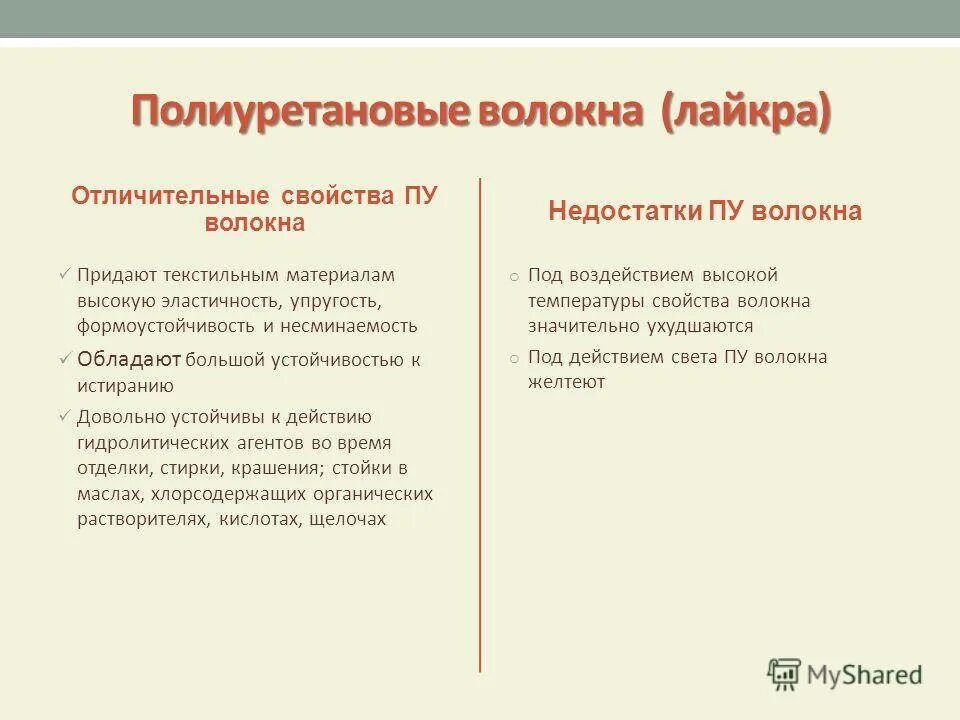 Полиуретановые волокна (лайкра)

Отличительные свойства ПУ волокна

✓ Придают текстильным материалам высокую эластичность, упругость, формоустойчивость и несминаемость

✓ Обладают большой устойчивостью к истиранию

✓ Довольно устойчивы к действию гидролитических агентов во время отделки, стирки, крашения; стойки в маслах, хлорсодержащих органических растворителях, кислотах, щелочах

Недостатки ПУ волокна

o Под воздействием высокой температуры свойства волокна значительно ухудшаются

o Под действием света ПУ волокна желтеют

MyShared